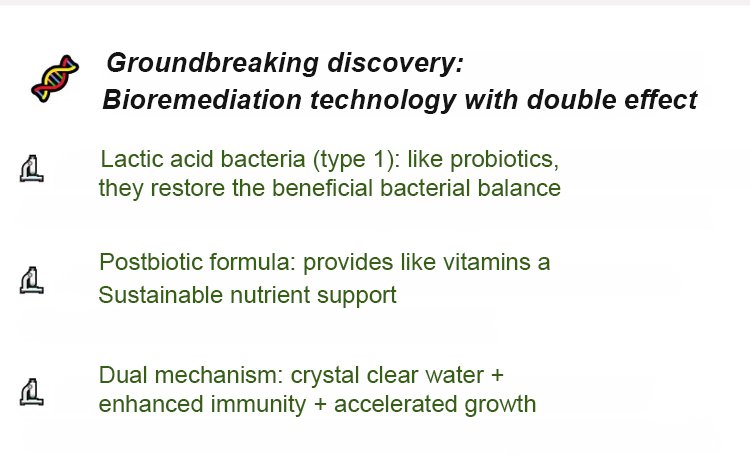 Groundbreaking discovery:
Bioremediation technology with double effect

Lactic acid bacteria (type 1): like probiotics, they restore the beneficial bacterial balance

Postbiotic formula: provides like vitamins a Sustainable nutrient support

Dual mechanism: crystal clear water + enhanced immunity + accelerated growth